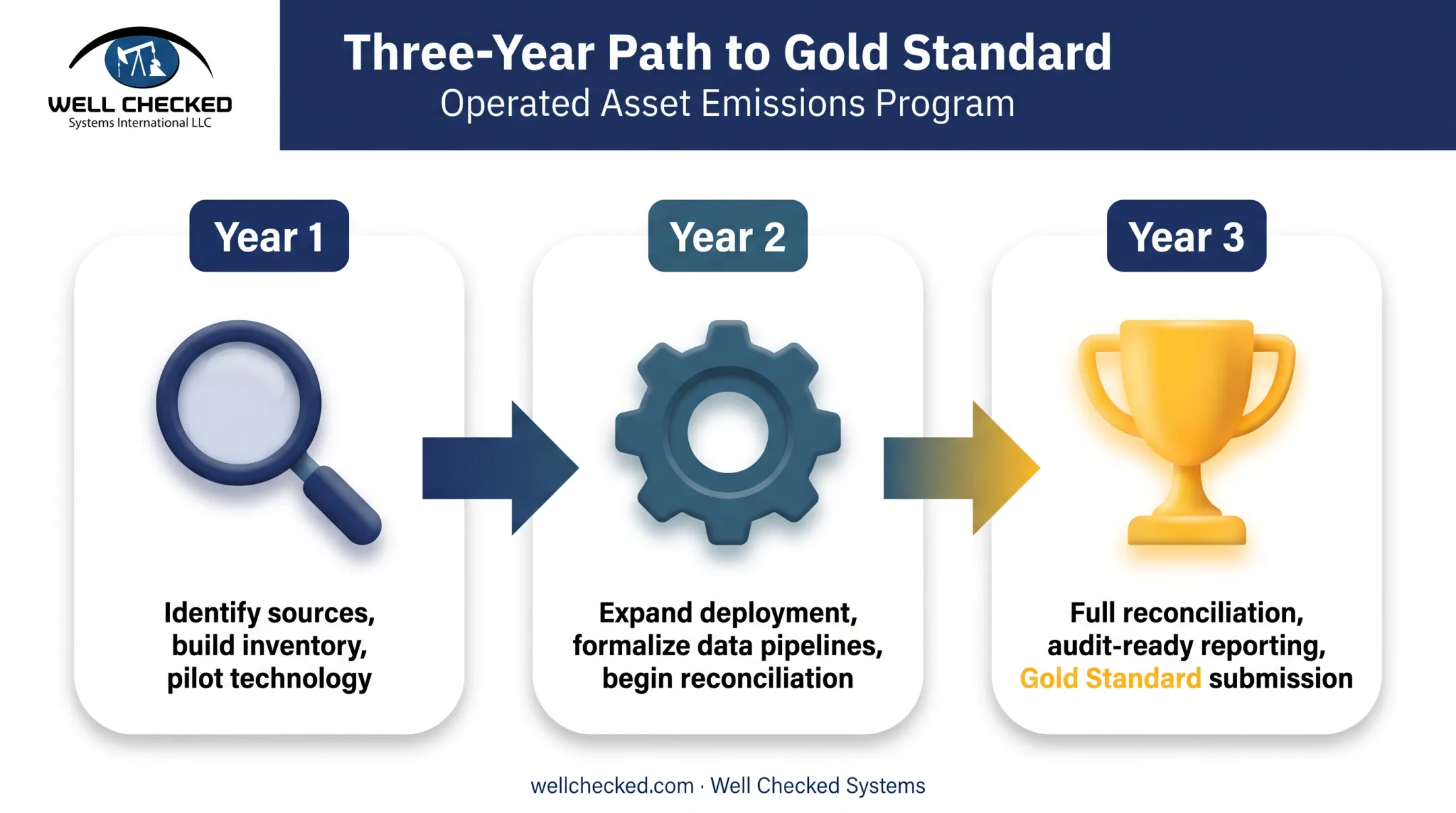 WELL CHECKED
Systems International LLC

Three-Year Path to Gold Standard
Operated Asset Emissions Program

Year 1

Identify sources, build inventory, pilot technology

Year 2

Expand deployment, formalize data pipelines, begin reconciliation

Year 3

Full reconciliation, audit-ready reporting, Gold Standard submission

wellchecked.com · Well Checked Systems